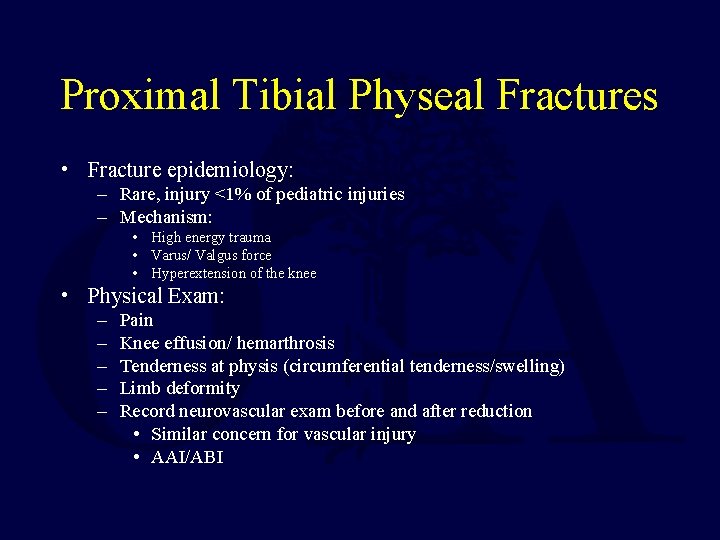 Proximal Tibial Physeal Fractures

• Fracture epidemiology:
 – Rare, injury <1% of pediatric injuries
 – Mechanism:
  • High energy trauma
  • Varus/ Valgus force
  • Hyperextension of the knee
• Physical Exam:
 – Pain
 – Knee effusion/ hemarthrosis
 – Tenderness at physis (circumferential tenderness/swelling)
 – Limb deformity
 – Record neurovascular exam before and after reduction
  • Similar concern for vascular injury
  • AAI/ABI